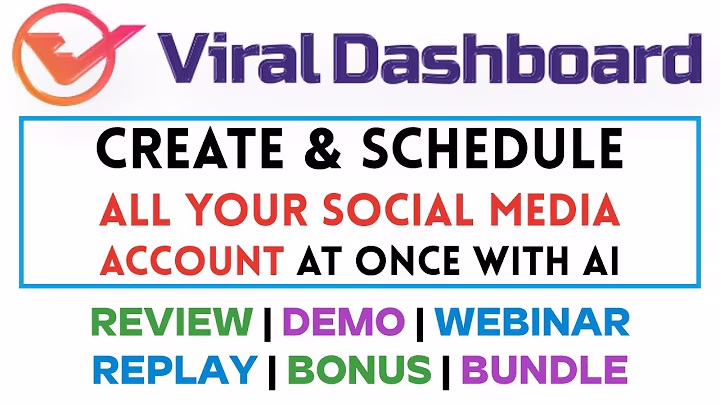 Viral Dashboard

CREATE & SCHEDULE
ALL YOUR SOCIAL MEDIA ACCOUNT AT ONCE WITH AI

REVIEW | DEMO | WEBINAR REPLAY | BONUS | BUNDLE